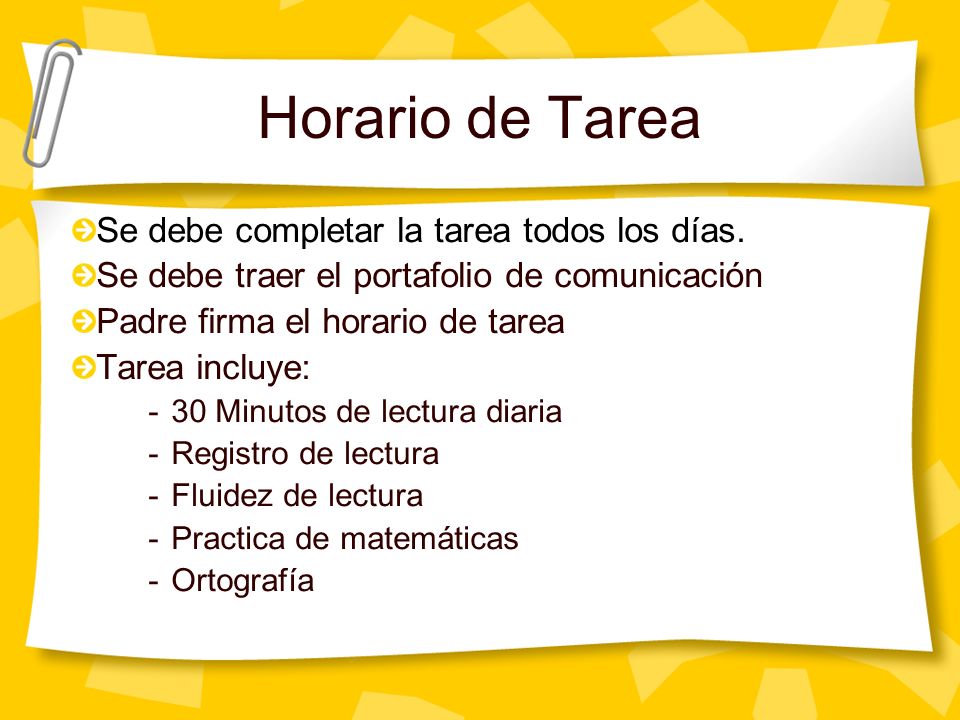 Horario de Tarea

Se debe completar la tarea todos los días.
Se debe traer el portafolio de comunicación
Padre firma el horario de tarea
Tarea incluye:
- 30 Minutos de lectura diaria
- Registro de lectura
- Fluidez de lectura
- Practica de matemáticas
- Ortografía